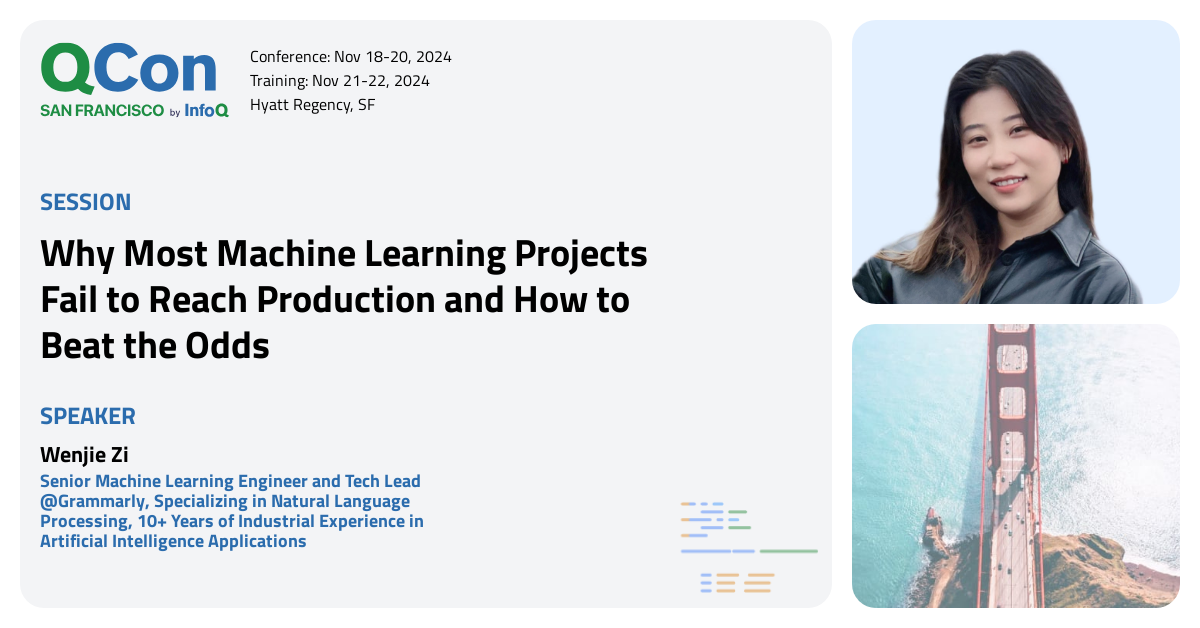 QCon
SAN FRANCISCO by InfoQ

Conference: Nov 18-20, 2024
Training: Nov 21-22, 2024
Hyatt Regency, SF

SESSION

Why Most Machine Learning Projects Fail to Reach Production and How to Beat the Odds

SPEAKER

Wenjie Zi

Senior Machine Learning Engineer and Tech Lead @Grammarly, Specializing in Natural Language Processing, 10+ Years of Industrial Experience in Artificial Intelligence Applications